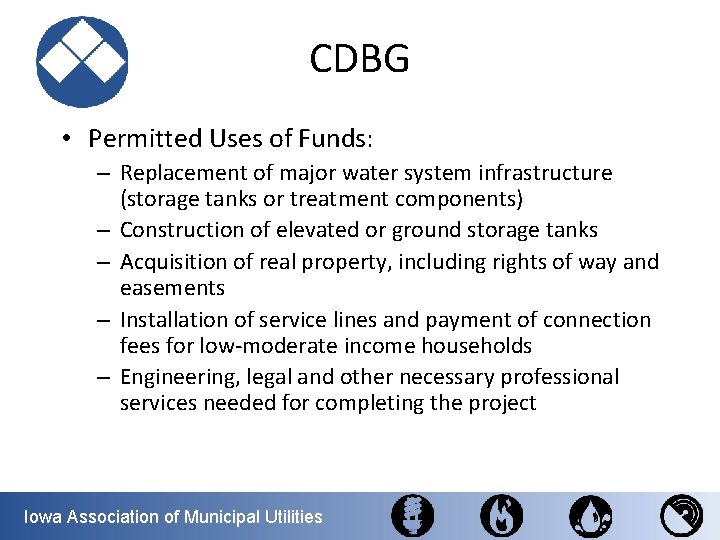 CDBG

• Permitted Uses of Funds:
– Replacement of major water system infrastructure (storage tanks or treatment components)
– Construction of elevated or ground storage tanks
– Acquisition of real property, including rights of way and easements
– Installation of service lines and payment of connection fees for low-moderate income households
– Engineering, legal and other necessary professional services needed for completing the project

Iowa Association of Municipal Utilities